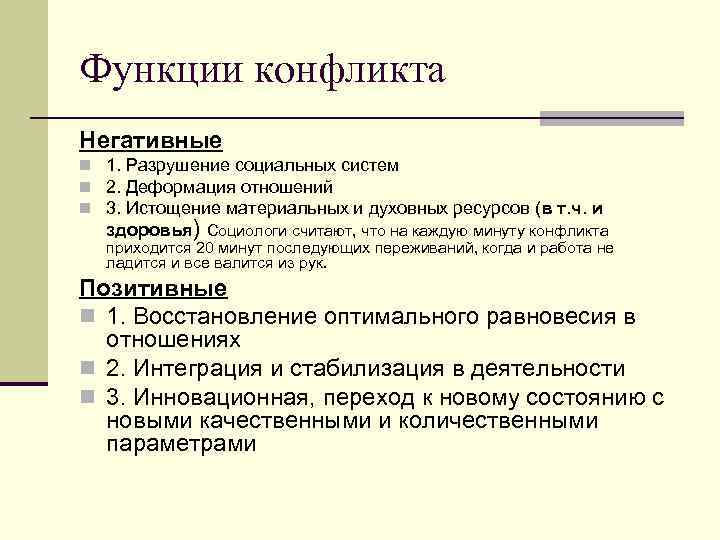 Функции конфликта

Негативные

1. Разрушение социальных систем

2. Деформация отношений

3. Истощение материальных и духовных ресурсов (в т.ч. и здоровья) Социологи считают, что на каждую минуту конфликта приходится 20 минут последующих переживаний, когда и работа не ладится и все валится из рук.

Позитивные

1. Восстановление оптимального равновесия в отношениях

2. Интеграция и стабилизация в деятельности

3. Инновационная, переход к новому состоянию с новыми качественными и количественными параметрами